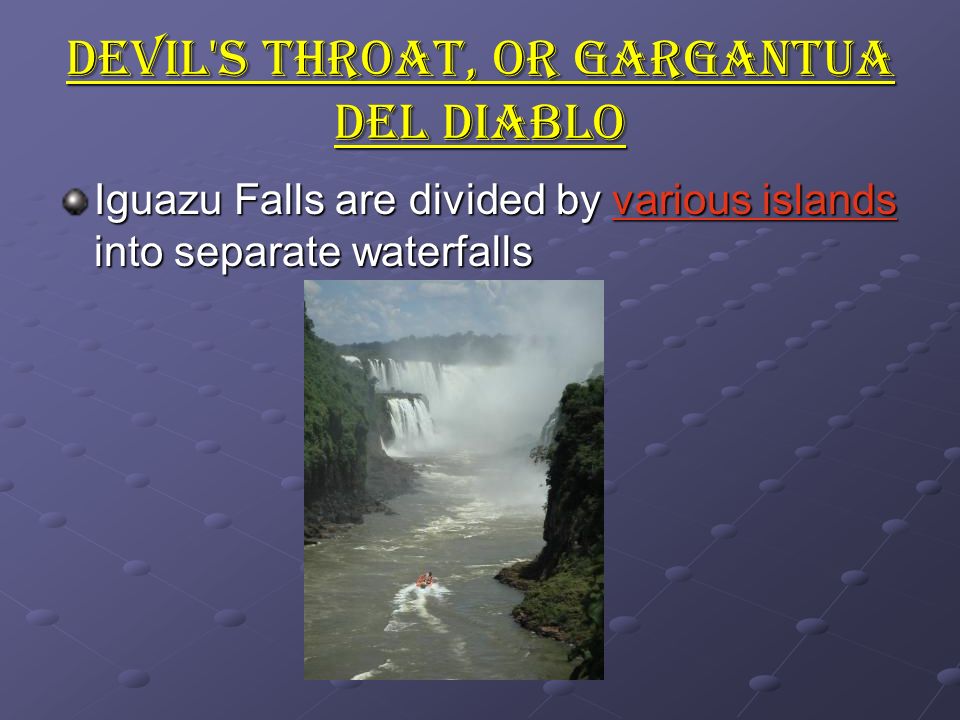 DEVIL'S THROAT, OR GARGANTUA DEL DIABLO

Iguazu Falls are divided by various islands into separate waterfalls